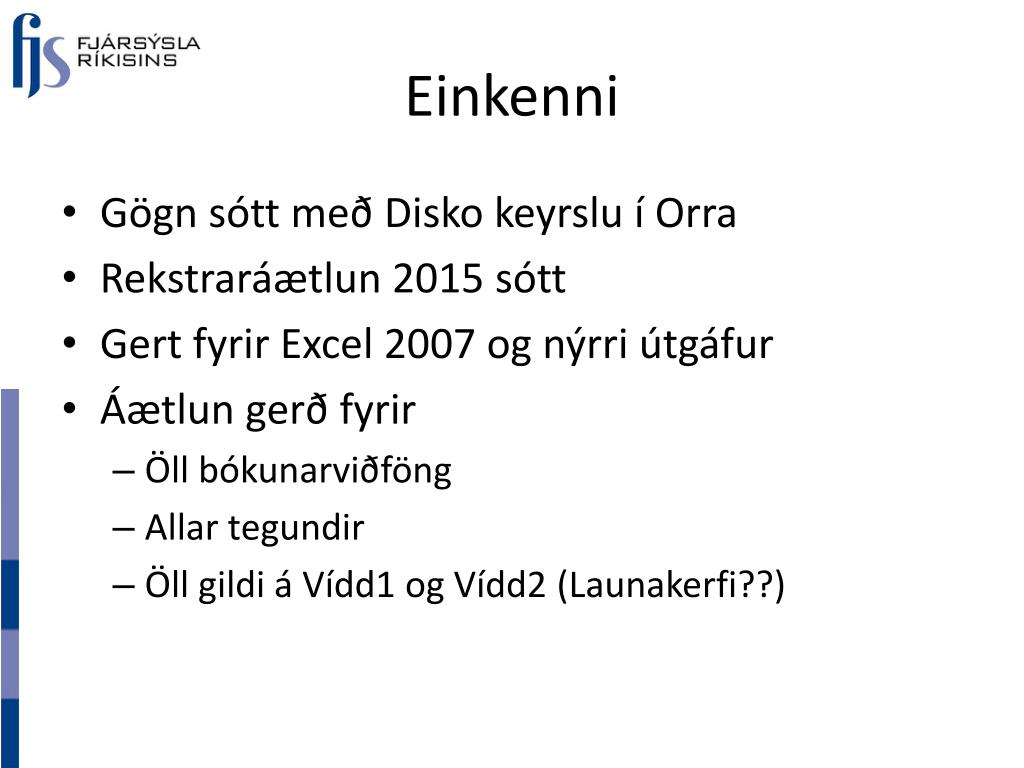 fjs FJÁRSÝSLA RÍKISINS

Einkenni

• Gögn sótt með Disko keyrslu í Orra
• Rekstraráætlun 2015 sótt
• Gert fyrir Excel 2007 og nýrri útgáfur
• Áætlun gerð fyrir
– Öll bókunarviðföng
– Allar tegundir
– Öll gildi á Vídd1 og Vídd2 (Launakerfi??)